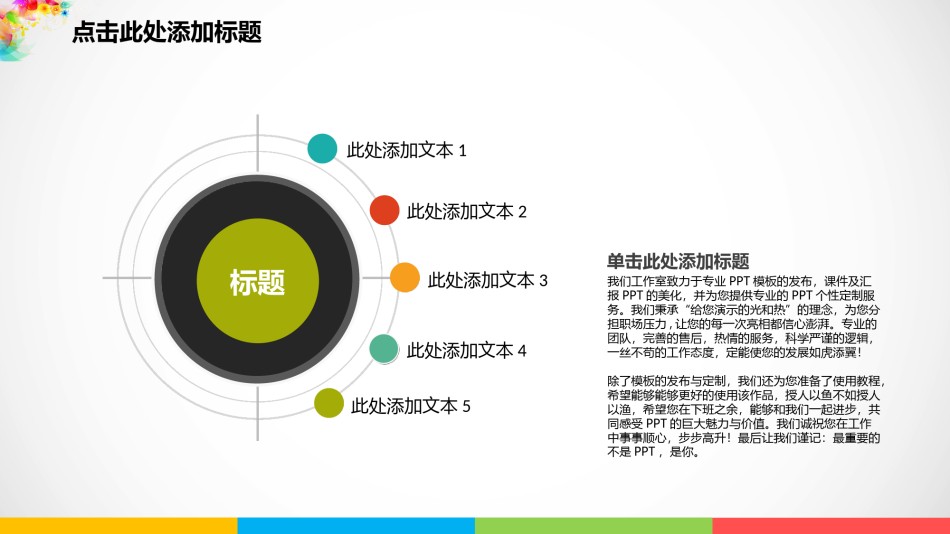 点击此处添加标题

标题

此处添加文本 1

此处添加文本 2

此处添加文本 3

此处添加文本 4

此处添加文本 5

单击此处添加标题

我们工作室致力于专业 PPT 模板的发布，课件及汇报 PPT 的美化，并为您提供专业的 PPT 个性定制服务。我们秉承“给您演示的光和热”的理念，为您分担职场压力，让您的每一次亮相都信心澎湃。专业的团队，完善的售后，热情的服务，科学严谨的逻辑，一丝不苟的工作态度，定能使您的发展如虎添翼！

除了模板的发布与定制，我们还为您准备了使用教程，希望能够能够更好的使用该作品，授人以鱼不如授人以渔，希望您在下班之余，能够和我们一起进步，共同感受 PPT 的巨大魅力与价值。我们诚祝您在工作中事事顺心，步步高升！最后让我们谨记：最重要的不是 PPT，是你。